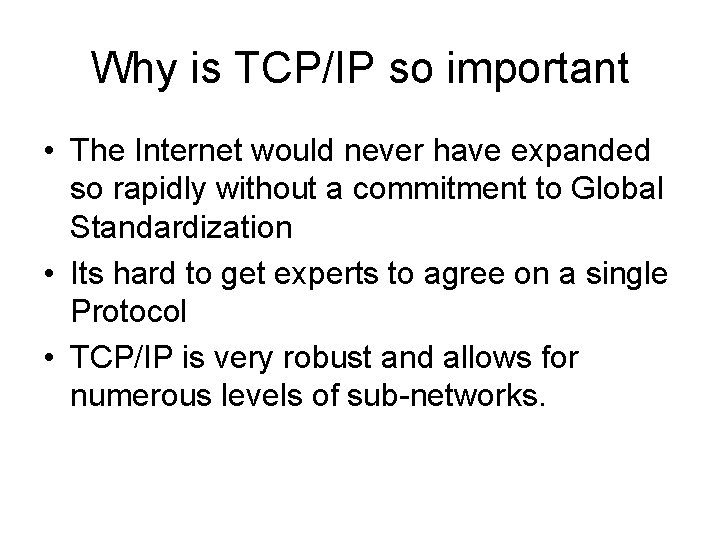 Why is TCP/IP so important

• The Internet would never have expanded so rapidly without a commitment to Global Standardization

• Its hard to get experts to agree on a single Protocol

• TCP/IP is very robust and allows for numerous levels of sub-networks.